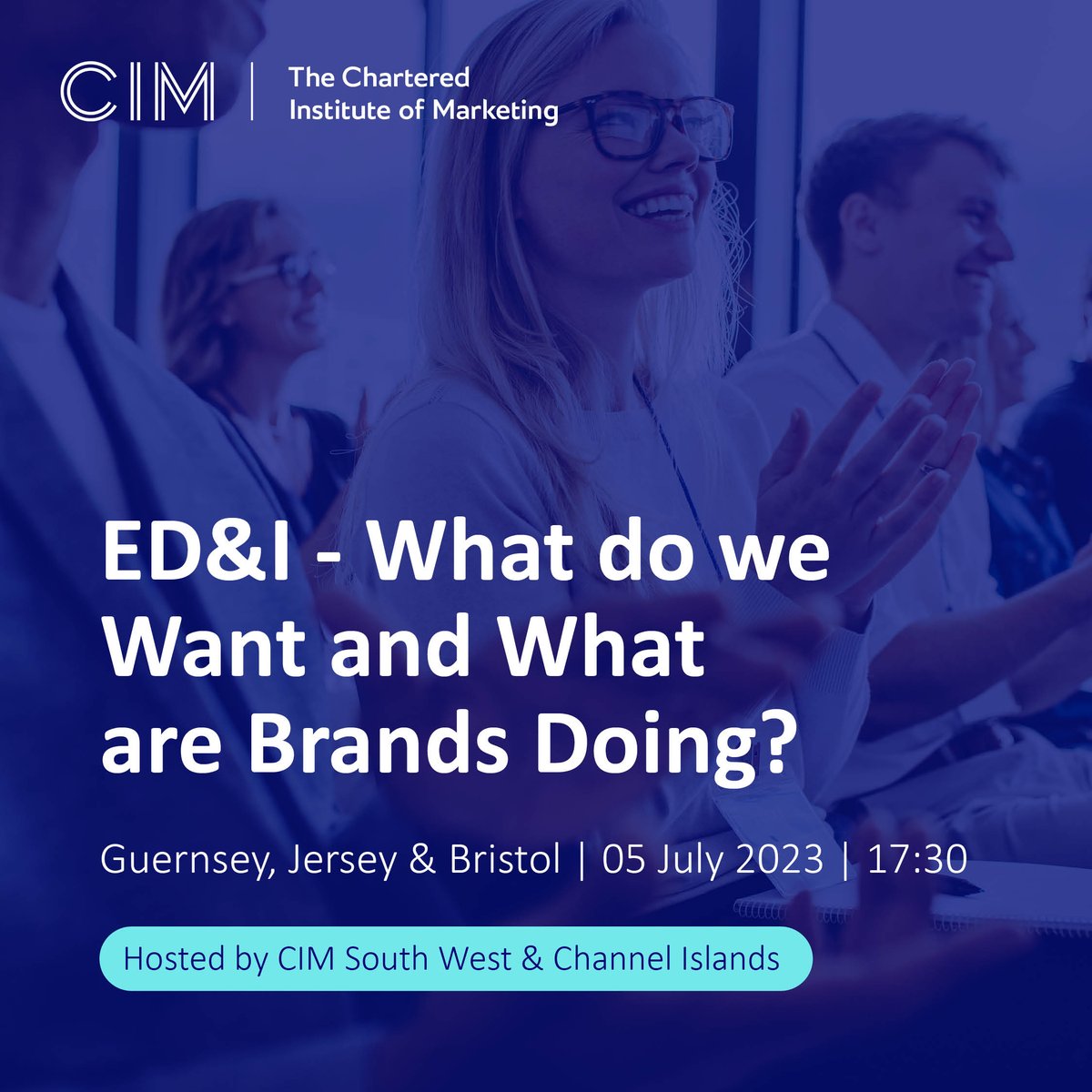 CIM | The Chartered Institute of Marketing

ED&I - What do we Want and What are Brands Doing?

Guernsey, Jersey & Bristol | 05 July 2023 | 17:30

Hosted by CIM South West & Channel Islands